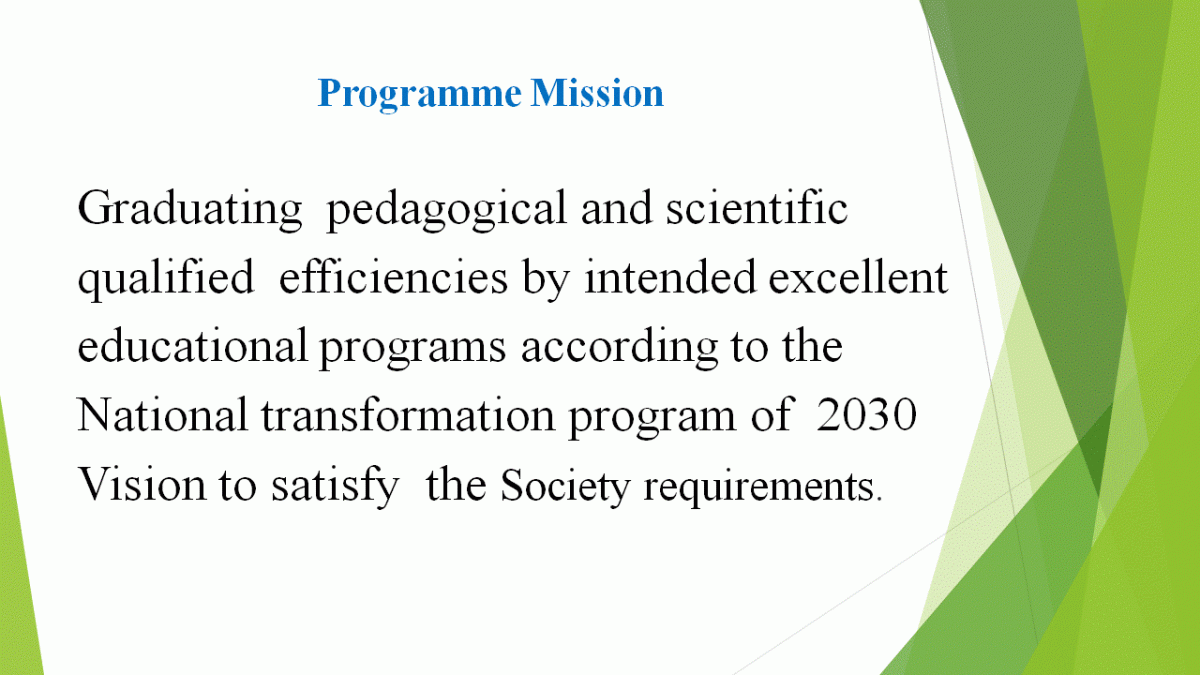 Programme Mission

Graduating pedagogical and scientific qualified efficiencies by intended excellent educational programs according to the National transformation program of 2030 Vision to satisfy the Society requirements.